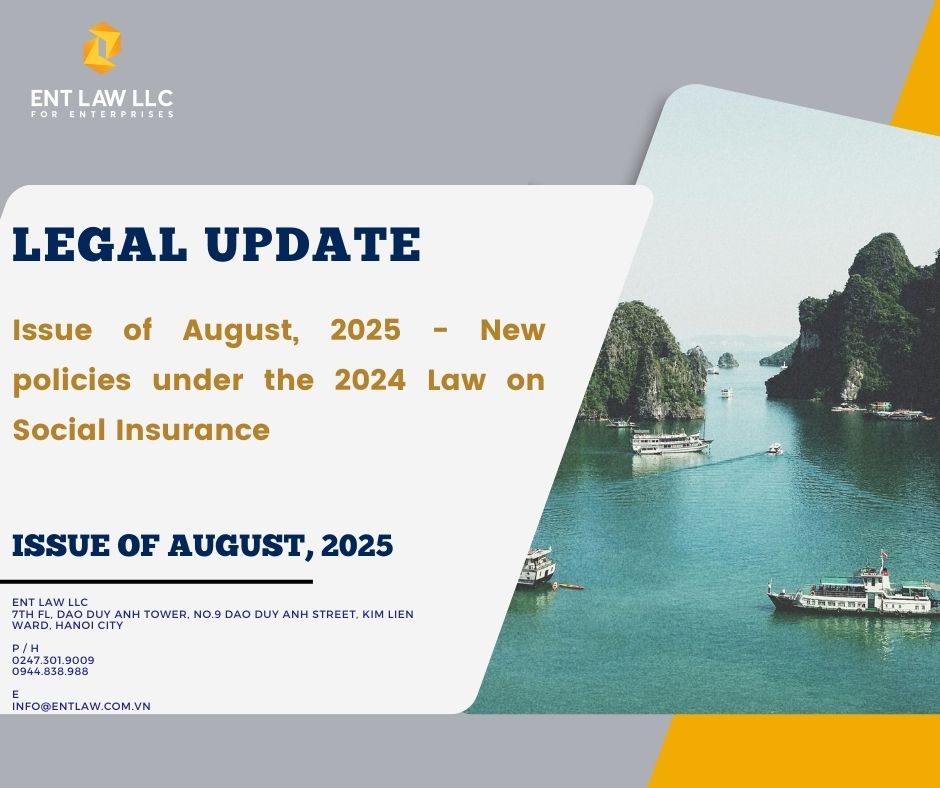 ENT LAW LLC
FOR ENTERPRISES

LEGAL UPDATE

Issue of August, 2025 - New policies under the 2024 Law on Social Insurance

ISSUE OF AUGUST, 2025

ENT LAW LLC
7TH FL, DAO DUY ANH TOWER, NO.9 DAO DUY ANH STREET, KIM LIEN WARD, HANOI CITY

P / H
0247.301.9009
0944.838.988

E
INFO@ENTLAW.COM.VN